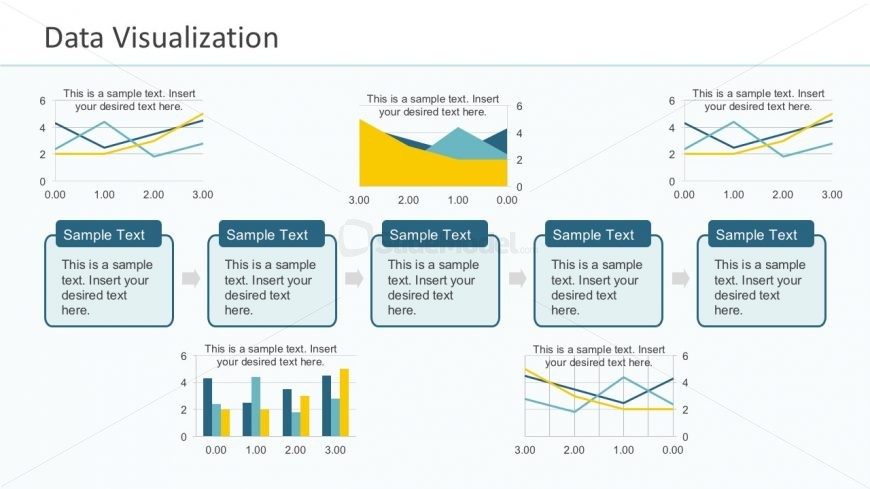 Data Visualization

This is a sample text. Insert your desired text here.

6
4
2
0
0.00 1.00 2.00 3.00

This is a sample text. Insert your desired text here.

6
4
2
0
3.00 2.00 1.00 0.00

This is a sample text. Insert your desired text here.

6
4
2
0
0.00 1.00 2.00 3.00

Sample Text

This is a sample text. Insert your desired text here.

Sample Text

This is a sample text. Insert your desired text here.

Sample Text

This is a sample text. Insert your desired text here.

Sample Text

This is a sample text. Insert your desired text here.

Sample Text

This is a sample text. Insert your desired text here.

This is a sample text. Insert your desired text here.

6
4
2
0
0.00 1.00 2.00 3.00

This is a sample text. Insert your desired text here.

6
4
2
0
3.00 2.00 1.00 0.00